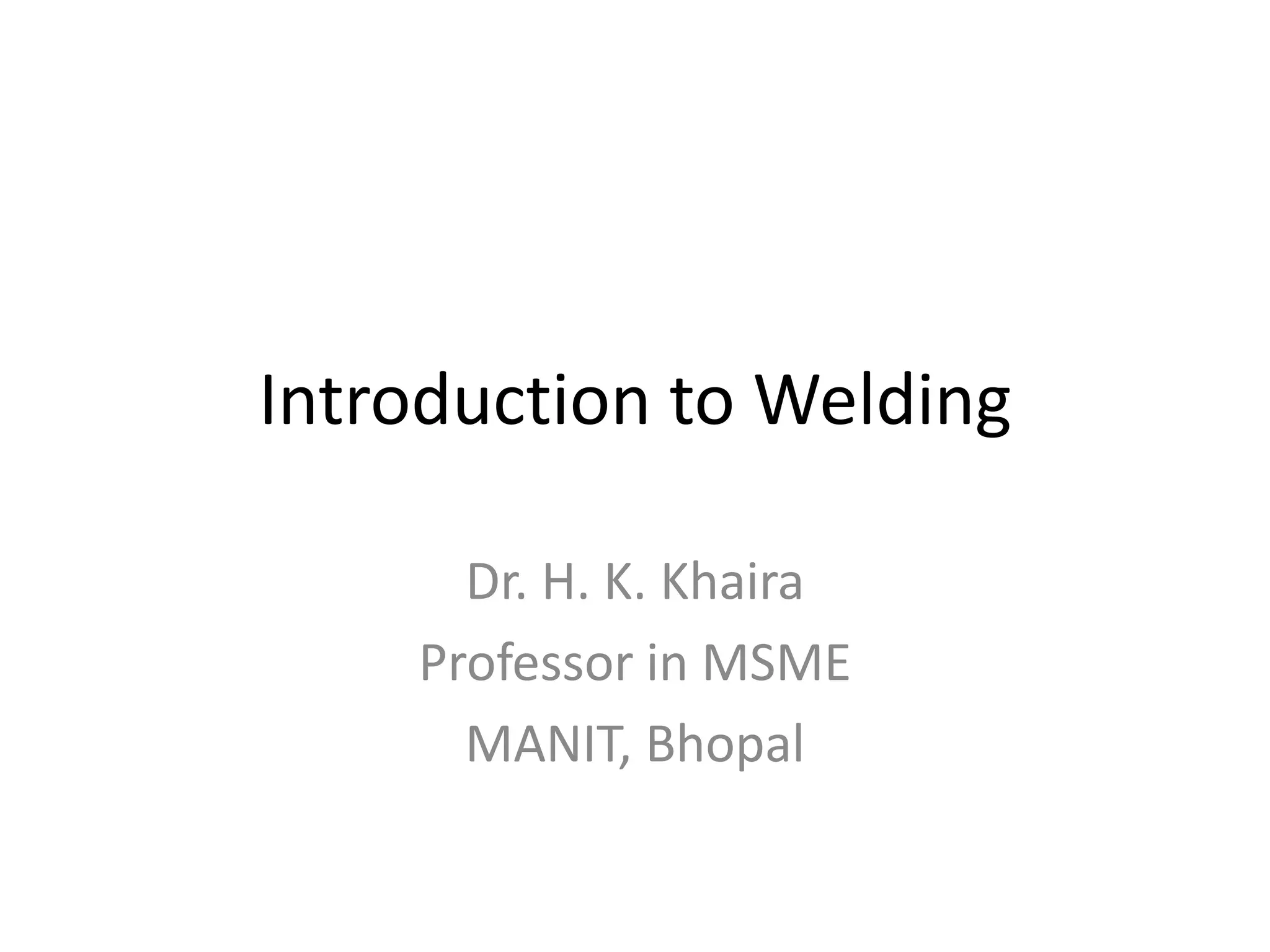 Introduction to Welding

Dr. H. K. Khaira
Professor in MSME
MANIT, Bhopal